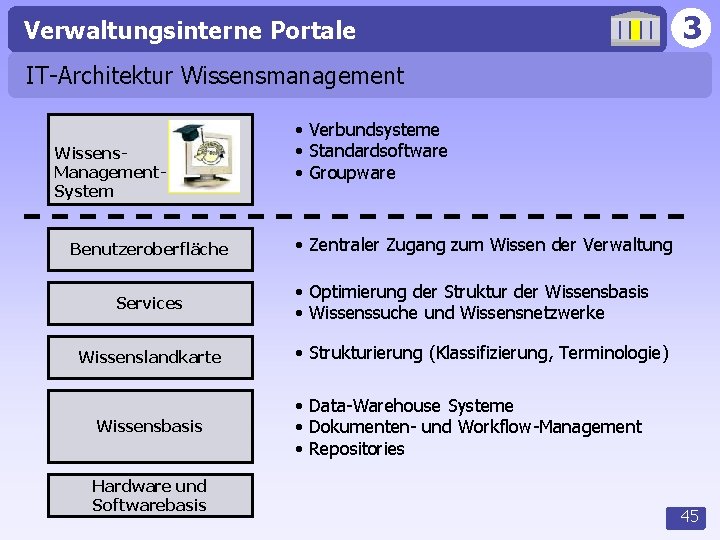 Verwaltungsinterne Portale

3

IT-Architektur Wissensmanagement

Wissens-Management-System

• Verbundsysteme
• Standardsoftware
• Groupware

Benutzeroberfläche

• Zentraler Zugang zum Wissen der Verwaltung

Services

• Optimierung der Struktur der Wissensbasis
• Wissenssuche und Wissensnetzwerke

Wissenslandkarte

• Strukturierung (Klassifizierung, Terminologie)

Wissensbasis

• Data-Warehouse Systeme
• Dokumenten- und Workflow-Management
• Repositories

Hardware und Softwarebasis

45